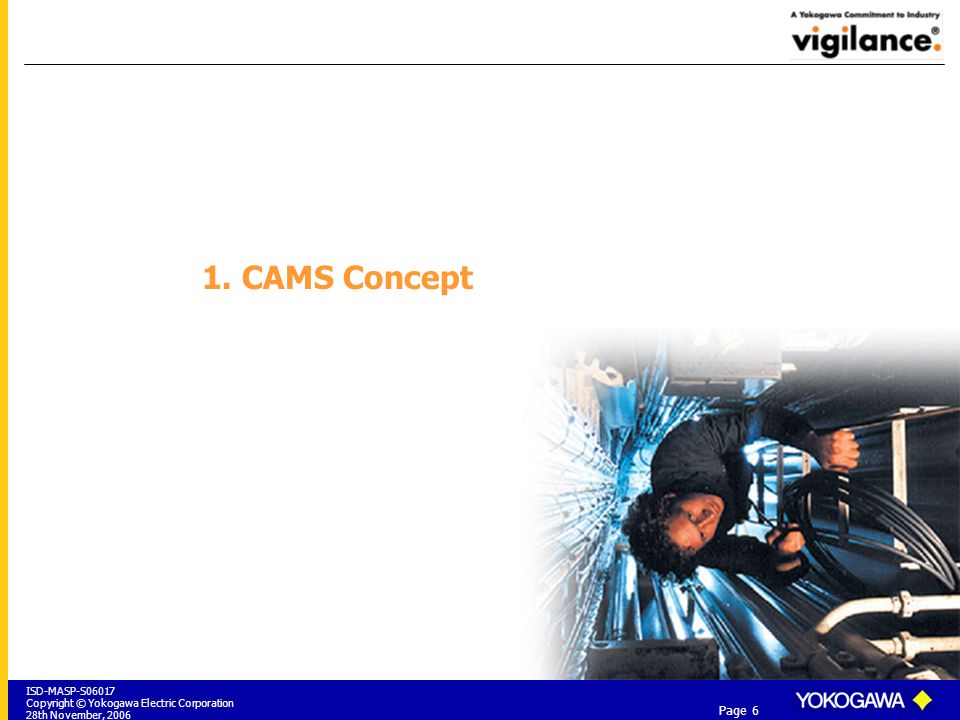 A Yokogawa Commitment to Industry
vigilance.®

1. CAMS Concept

ISD-MASP-S06017
Copyright © Yokogawa Electric Corporation
28th November, 2006

Page 6

YOKOGAWA